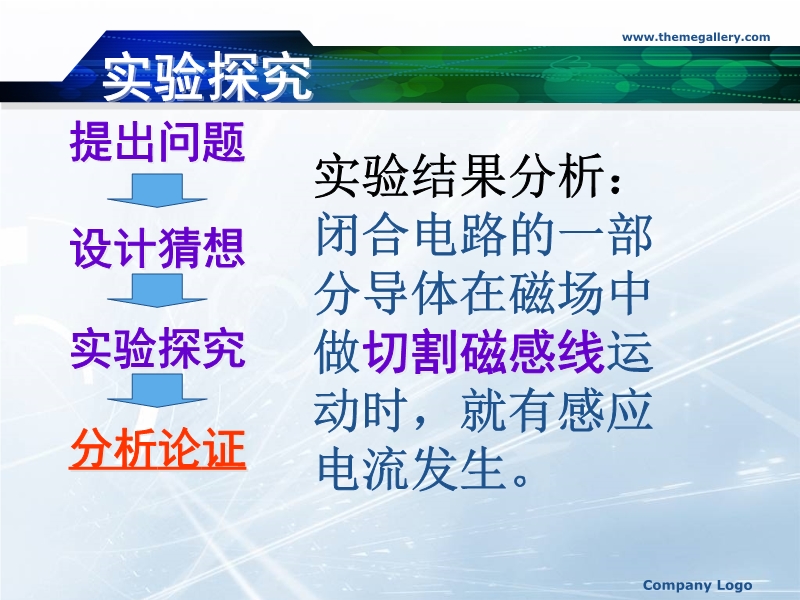 www.themegallery.com

实验探究

提出问题

设计猜想

实验探究

分析论证

实验结果分析：
闭合电路的一部分导体在磁场中做切割磁感线运动时，就有感应电流发生。

Company Logo